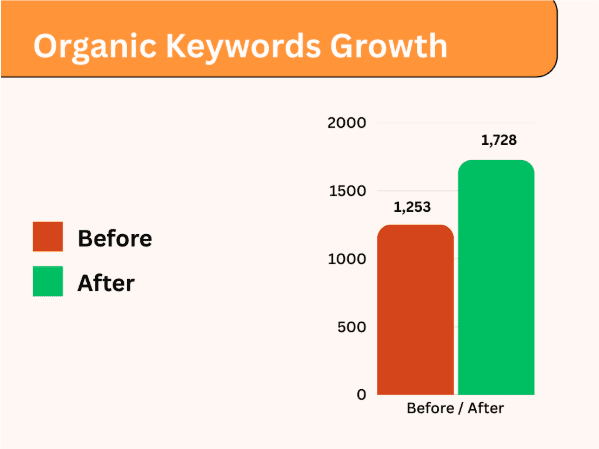 Organic Keywords Growth

Before
After

2000
1500
1000
500
0

1,253
1,728

Before / After